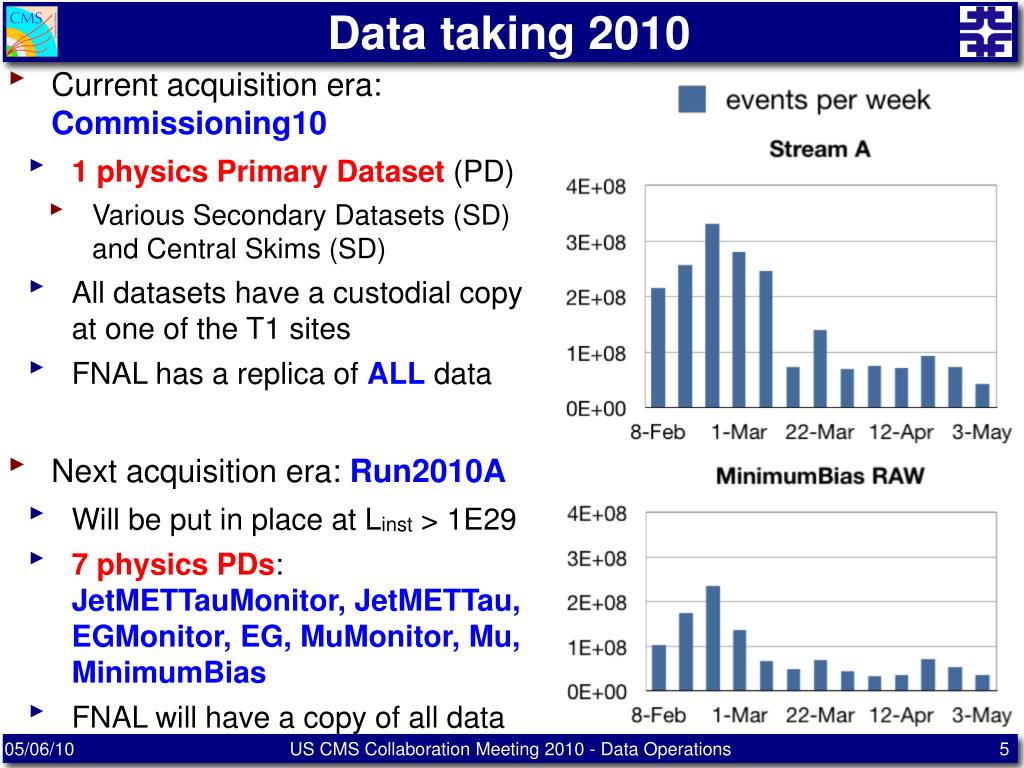 CMS

Data taking 2010

Current acquisition era: Commissioning10

1 physics Primary Dataset (PD)

Various Secondary Datasets (SD) and Central Skims (SD)

All datasets have a custodial copy at one of the T1 sites

FNAL has a replica of ALL data

Next acquisition era: Run2010A

Will be put in place at $L_{inst}$ > 1E29

7 physics PDs: JetMETTauMonitor, JetMETTau, EGMonitor, EG, MuMonitor, Mu, MinimumBias

FNAL will have a copy of all data

events per week

Stream A

4E+08
3E+08
2E+08
1E+08
0E+00
8-Feb 1-Mar 22-Mar 12-Apr 3-May

MinimumBias RAW

4E+08
3E+08
2E+08
1E+08
0E+00
8-Feb 1-Mar 22-Mar 12-Apr 3-May

05/06/10 US CMS Collaboration Meeting 2010 - Data Operations 5